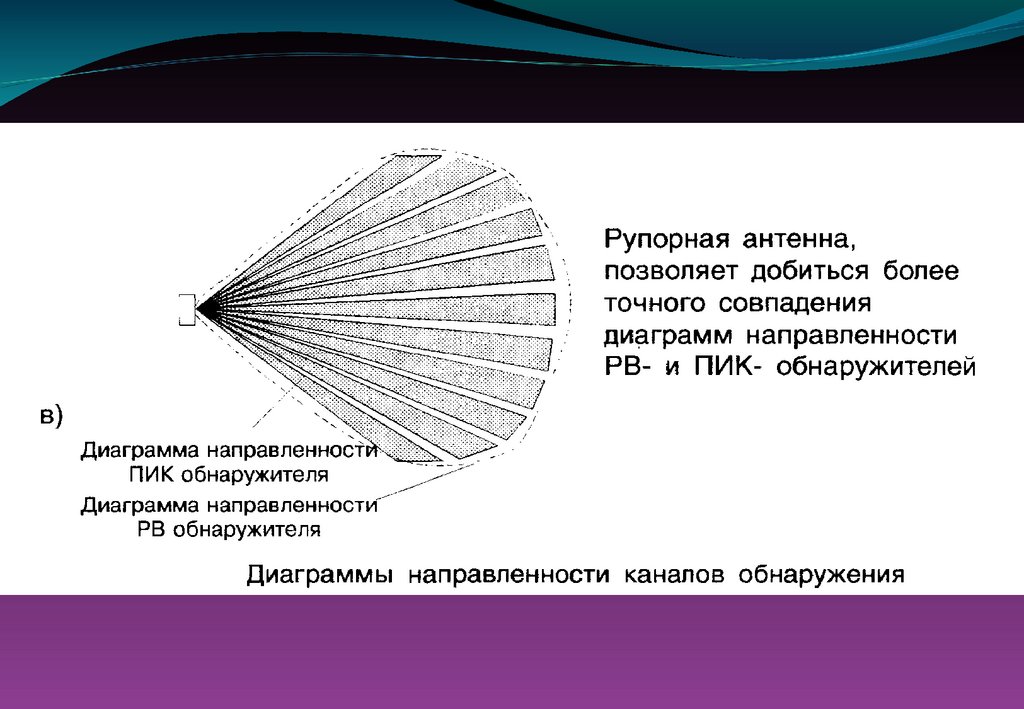 Рупорная антенна, позволяет добиться более точного совпадения диаграмм направленности РВ- и ПИК- обнаружителей

в)

Диаграмма направленности ПИК обнаружителя

Диаграмма направленности РВ обнаружителя

Диаграммы направленности каналов обнаружения